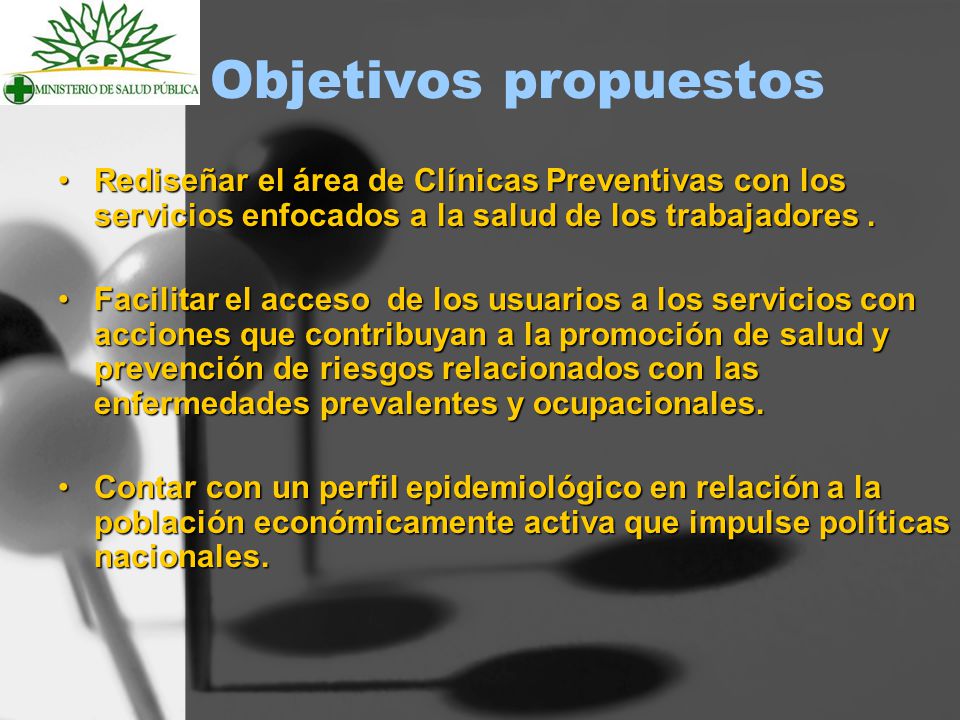 MINISTERIO DE SALUD PÚBLICA

Objetivos propuestos

• Rediseñar el área de Clínicas Preventivas con los servicios enfocados a la salud de los trabajadores .

• Facilitar el acceso de los usuarios a los servicios con acciones que contribuyan a la promoción de salud y prevención de riesgos relacionados con las enfermedades prevalentes y ocupacionales.

• Contar con un perfil epidemiológico en relación a la población económicamente activa que impulse políticas nacionales.